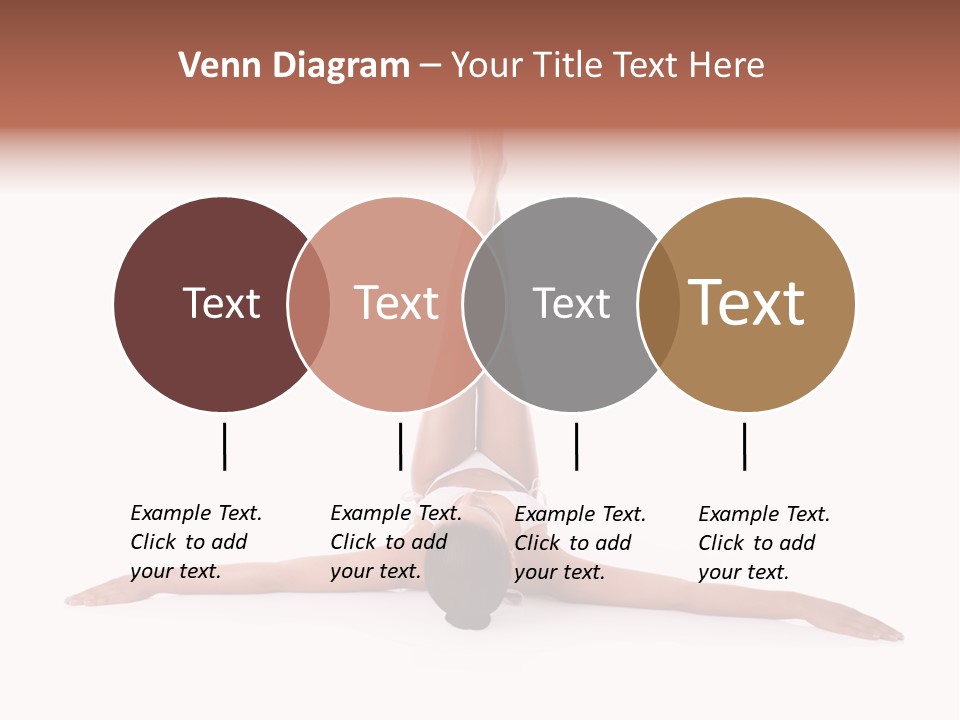 Venn Diagram – Your Title Text Here

Text

Text

Text

Text

Example Text. Click to add your text.

Example Text. Click to add your text.

Example Text. Click to add your text.

Example Text. Click to add your text.